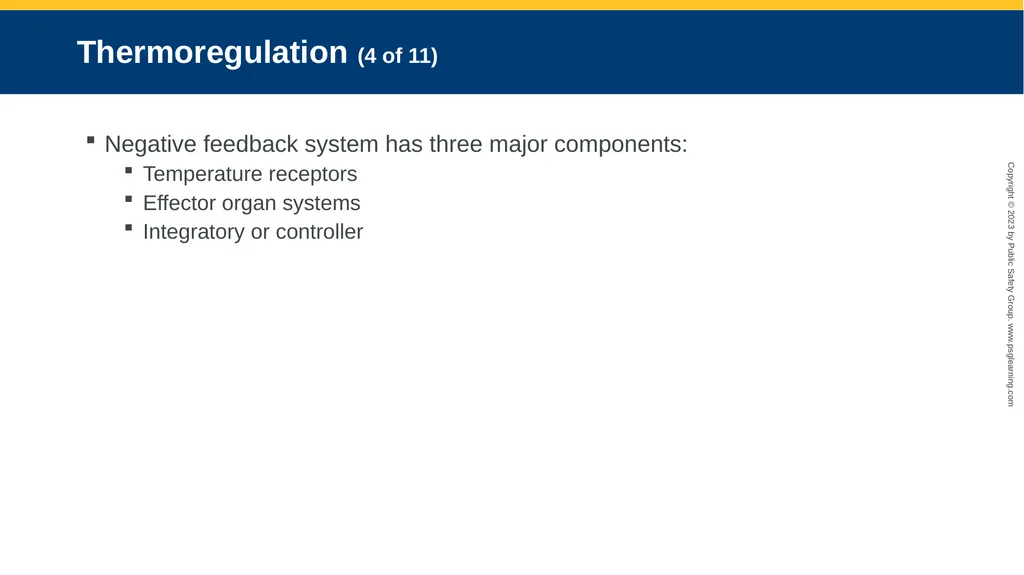 Thermoregulation (4 of 11)

▪ Negative feedback system has three major components:
▪ Temperature receptors
▪ Effector organ systems
▪ Integratory or controller

Copyright © 2023 by Public Safety Group. www.psglearning.com